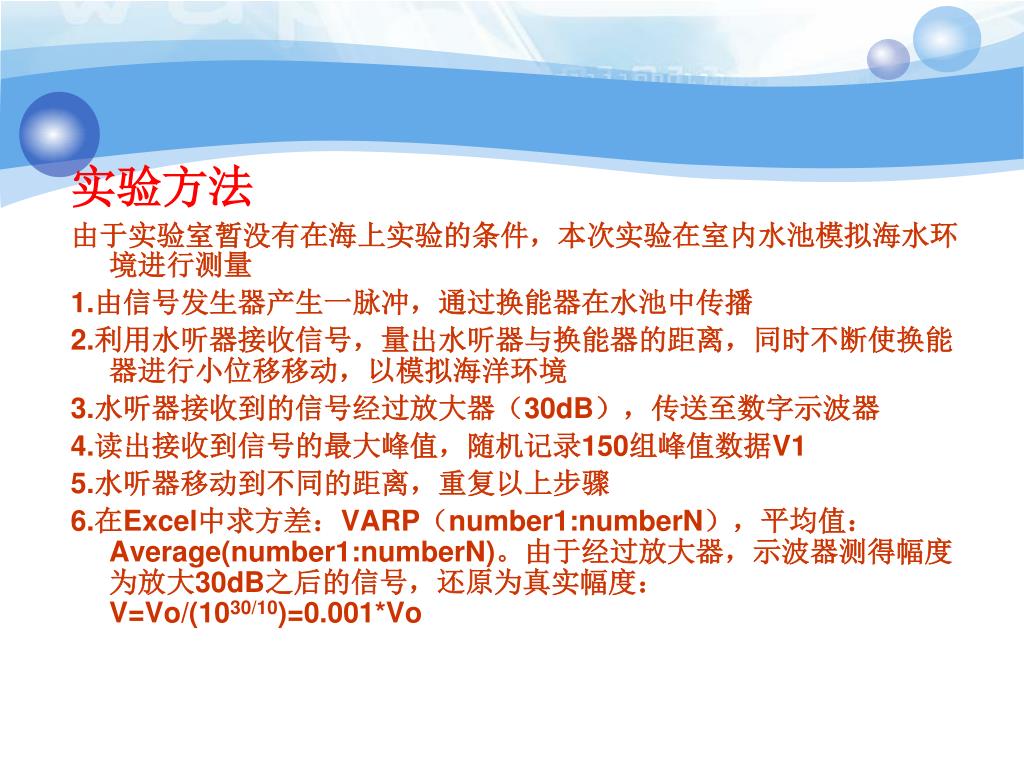 实验方法

由于实验室暂没有在海上实验的条件，本次实验在室内水池模拟海水环境进行测量

1.由信号发生器产生一脉冲，通过换能器在水池中传播

2.利用水听器接收信号，量出水听器与换能器的距离，同时不断使换能器进行小位移移动，以模拟海洋环境

3.水听器接收到的信号经过放大器（30dB），传送至数字示波器

4.读出接收到信号的最大峰值，随机记录150组峰值数据V1

5.水听器移动到不同的距离，重复以上步骤

6.在Excel中求方差：VARP（number1:numberN），平均值：Average(number1:numberN)。由于经过放大器，示波器测得幅度为放大30dB之后的信号，还原为真实幅度：V=Vo/($10^{30/10}$)=0.001*Vo